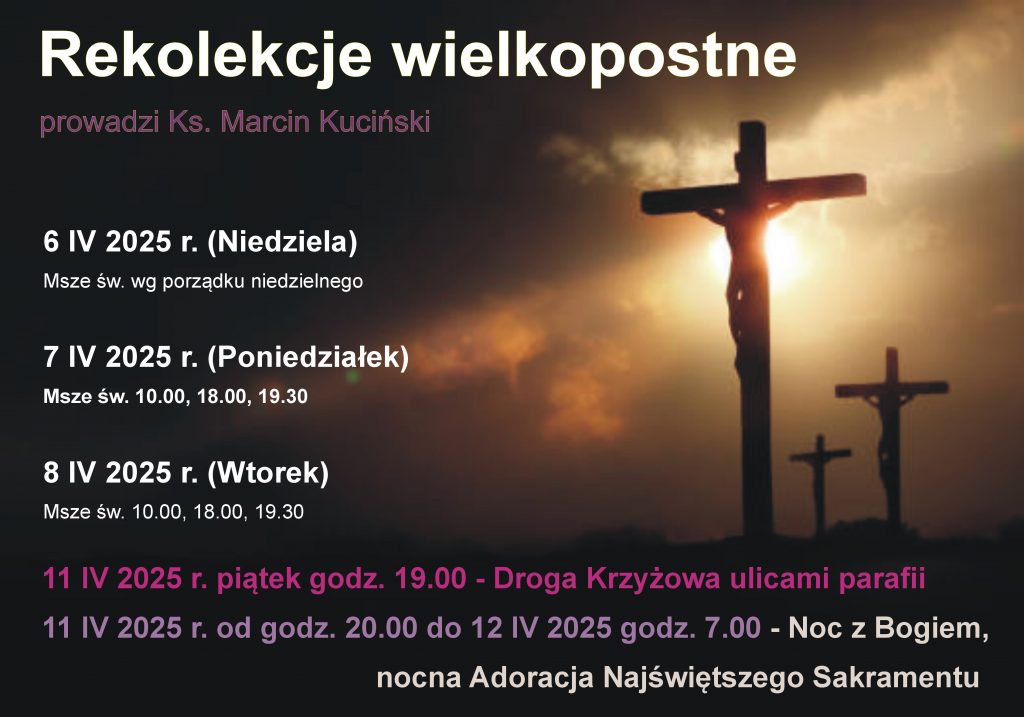 Rekolekcje wielkopostne

prowadzi Ks. Marcin Kuciński

6 IV 2025 r. (Niedziela)

Msze św. wg porządku niedzielnego

7 IV 2025 r. (Poniedziałek)

Msze św. 10.00, 18.00, 19.30

8 IV 2025 r. (Wtorek)

Msze św. 10.00, 18.00, 19.30

11 IV 2025 r. piątek godz. 19.00 - Droga Krzyżowa ulicami parafii

11 IV 2025 r. od godz. 20.00 do 12 IV 2025 godz. 7.00 - Noc z Bogiem, nocna Adoracja Najświętszego Sakramentu